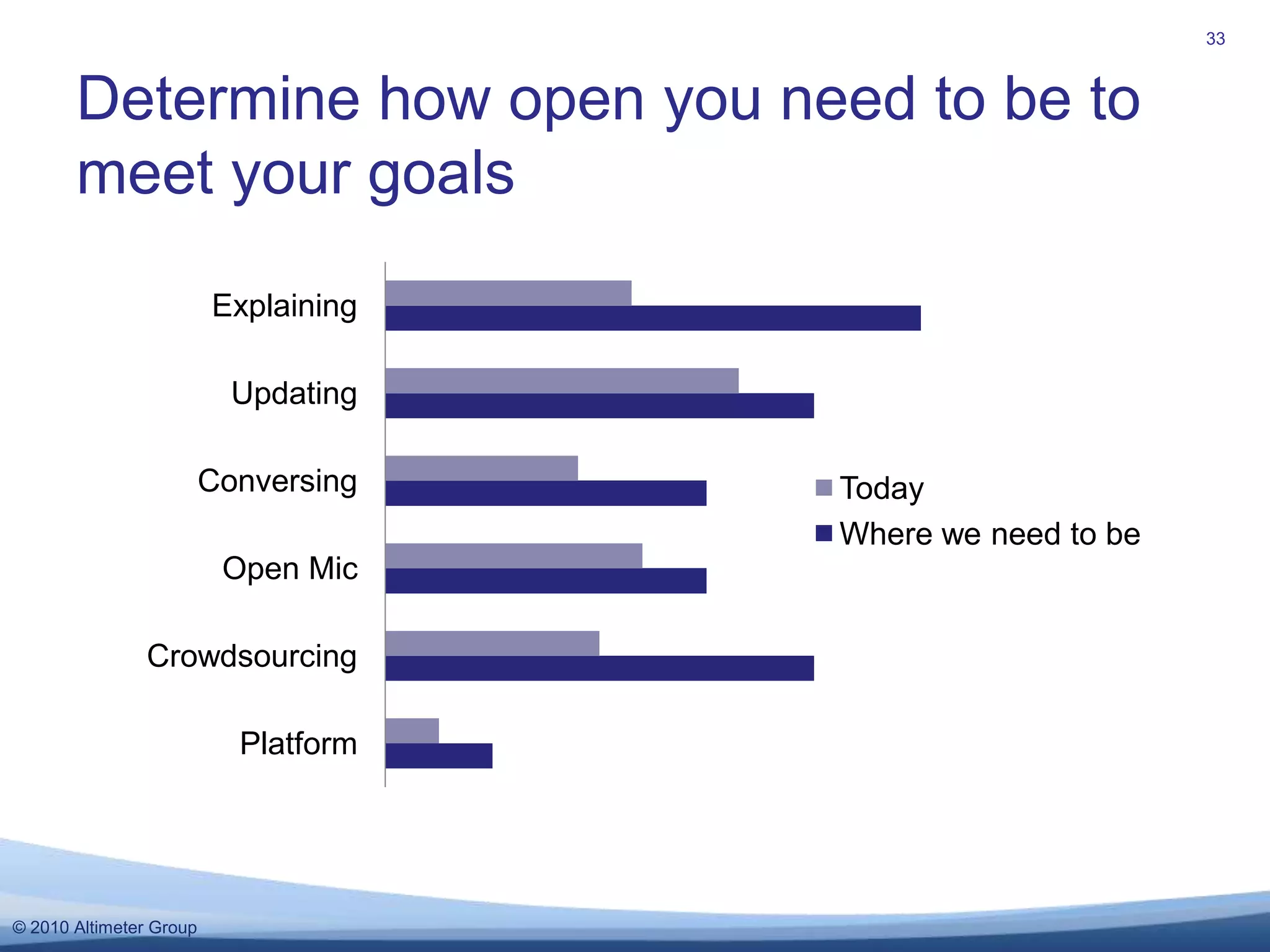 33

Determine how open you need to be to meet your goals

Explaining
Updating
Conversing
Open Mic
Crowdsourcing
Platform

Today
Where we need to be

© 2010 Altimeter Group